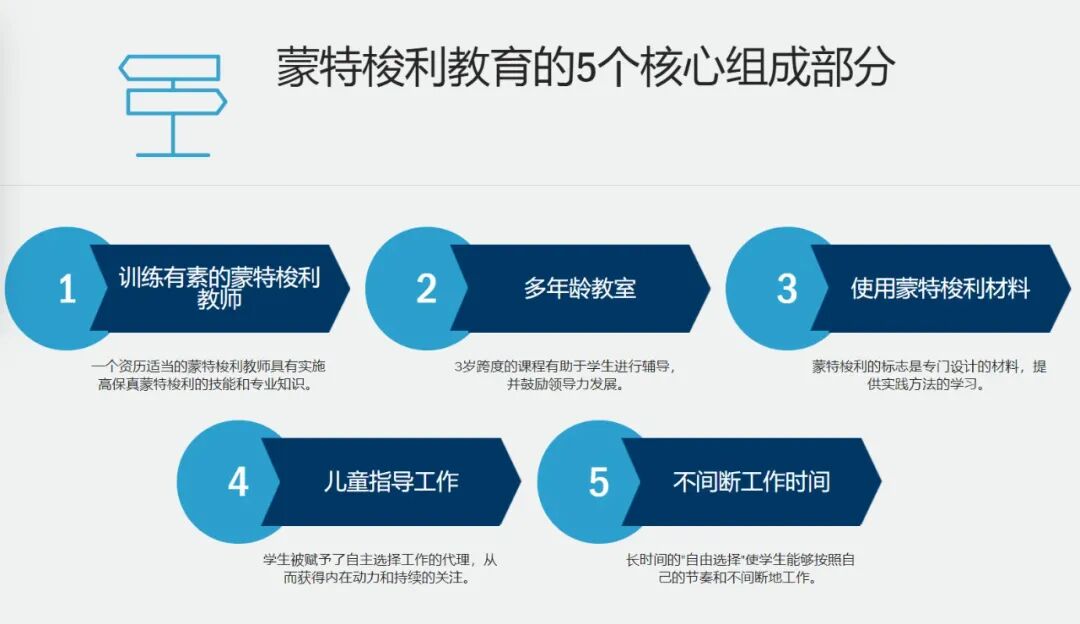 蒙特梭利教育的5个核心组成部分

1 训练有素的蒙特梭利教师

一个资历适当的蒙特梭利教师具有实施高保真蒙特梭利的技能和专业知识。

2 多年龄教室

3岁跨度的课程有助于学生进行辅导，并鼓励领导力发展。

3 使用蒙特梭利材料

蒙特梭利的标志是专门设计的材料，提供实践方法的学习。

4 儿童指导工作

学生被赋予了自主选择工作的代理，从而获得内在动力和持续的关注。

5 不间断工作时间

长时间的"自由选择"使学生能够按照自己的节奏和不间断地工作。